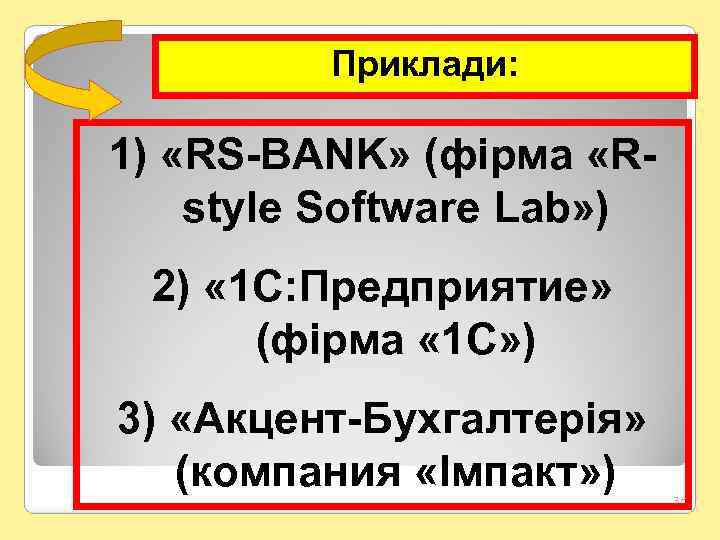 Приклади:

1) «RS-BANK» (фірма «R-style Software Lab»)

2) «1С:Предприятие» (фірма «1С»)

3) «Акцент-Бухгалтерія» (компания «Імпакт»)